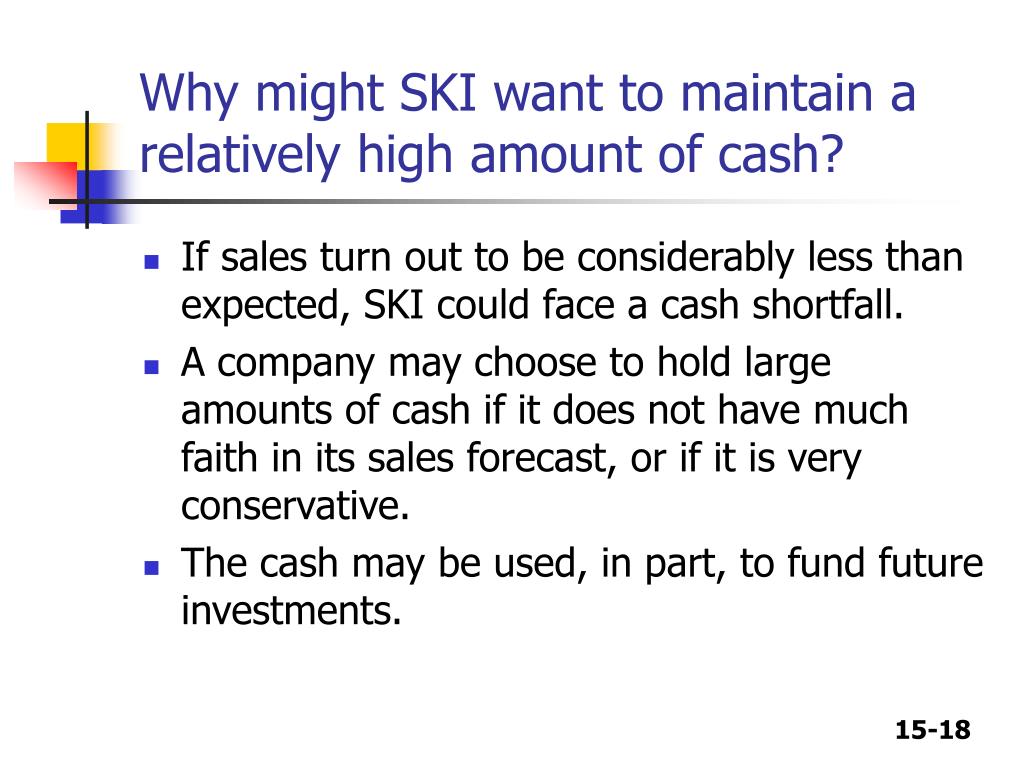 Why might SKI want to maintain a relatively high amount of cash?

- If sales turn out to be considerably less than expected, SKI could face a cash shortfall.
- A company may choose to hold large amounts of cash if it does not have much faith in its sales forecast, or if it is very conservative.
- The cash may be used, in part, to fund future investments.

15-18